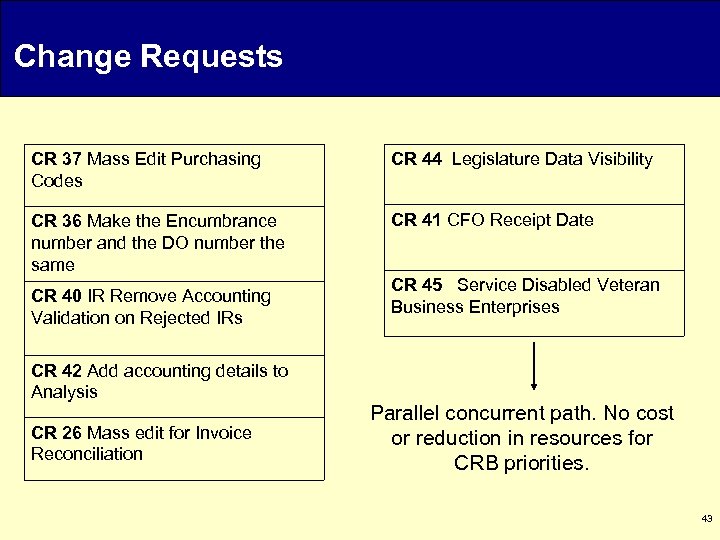 Change Requests

CR 37 Mass Edit Purchasing Codes

CR 36 Make the Encumbrance number and the DO number the same

CR 40 IR Remove Accounting Validation on Rejected IRs

CR 42 Add accounting details to Analysis

CR 26 Mass edit for Invoice Reconciliation

CR 44 Legislature Data Visibility

CR 41 CFO Receipt Date

CR 45 Service Disabled Veteran Business Enterprises

Parallel concurrent path. No cost or reduction in resources for CRB priorities.

43